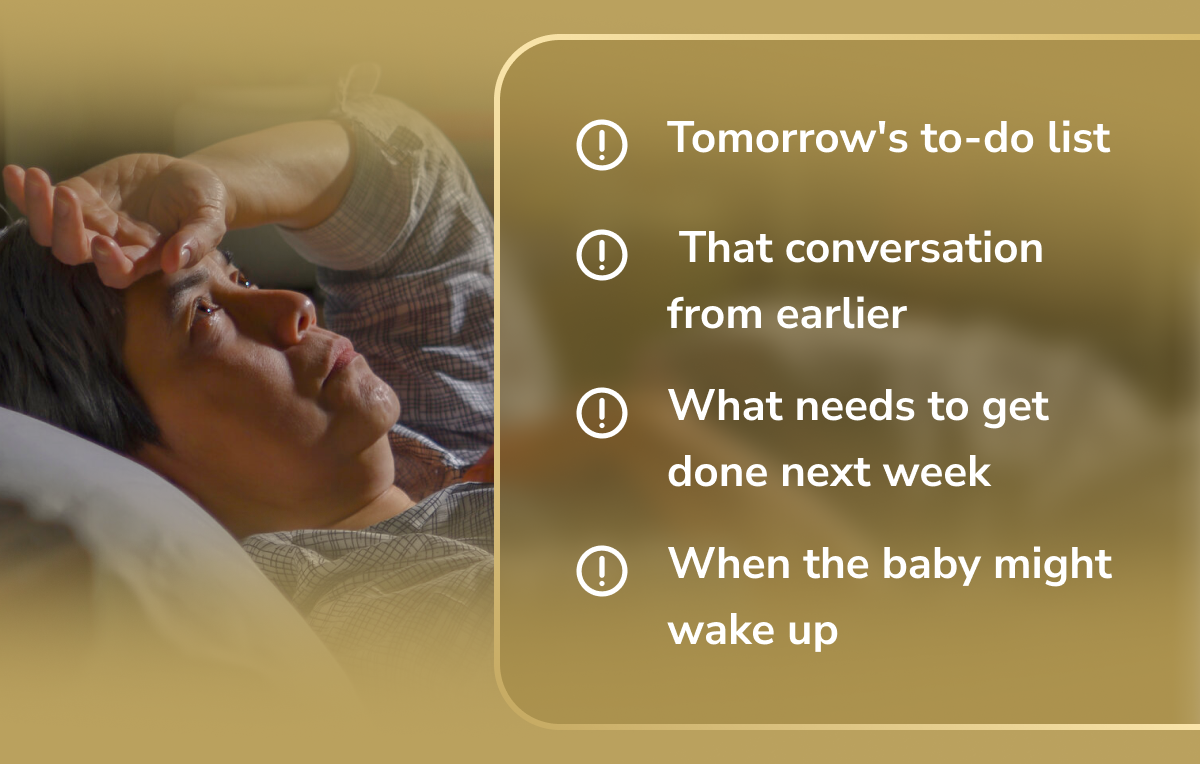 Tomorrow's to-do list

That conversation from earlier

What needs to get done next week

When the baby might wake up